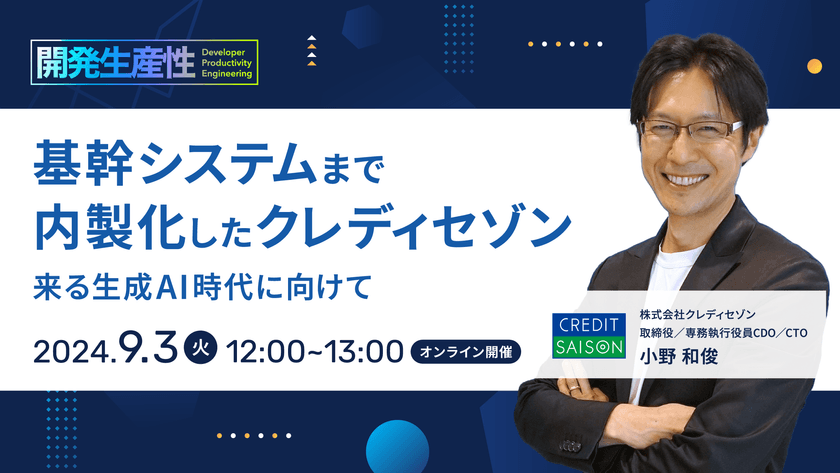 開発生産性 Developer Productivity Engineering

基幹システムまで
内製化したクレディセゾン
来る生成AI時代に向けて

2024.9.3 火 12:00~13:00 オンライン開催

CREDIT SAISON

株式会社クレディセゾン
取締役／専務執行役員CDO／CTO
小野 和俊